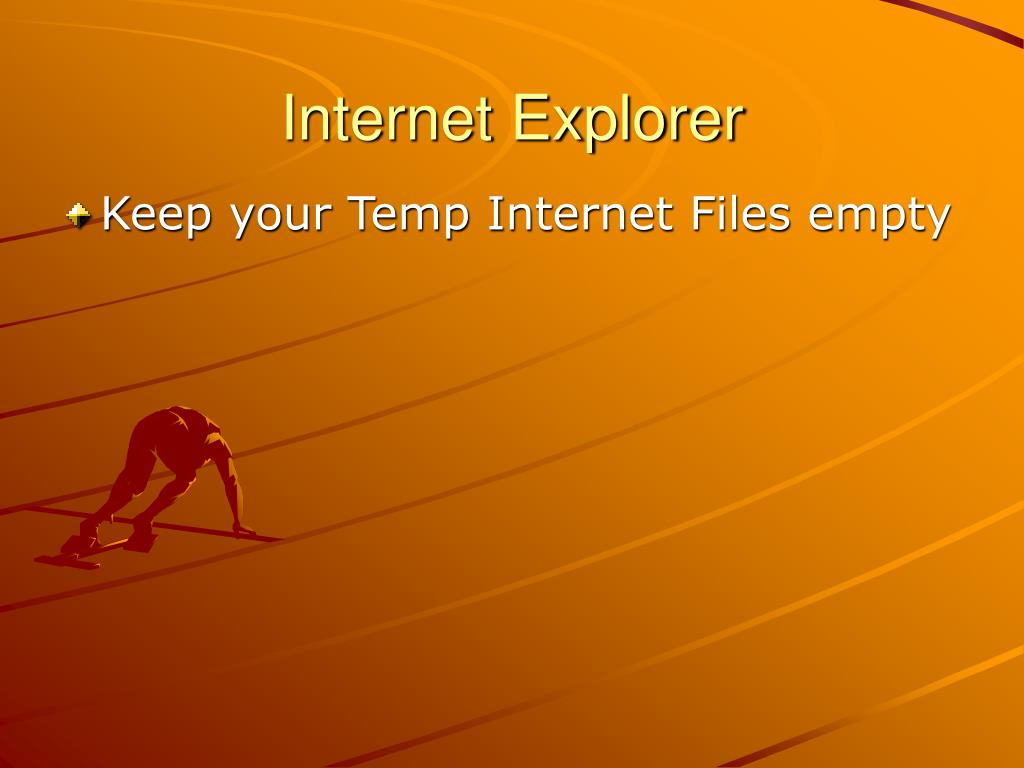 Internet Explorer

Keep your Temp Internet Files empty